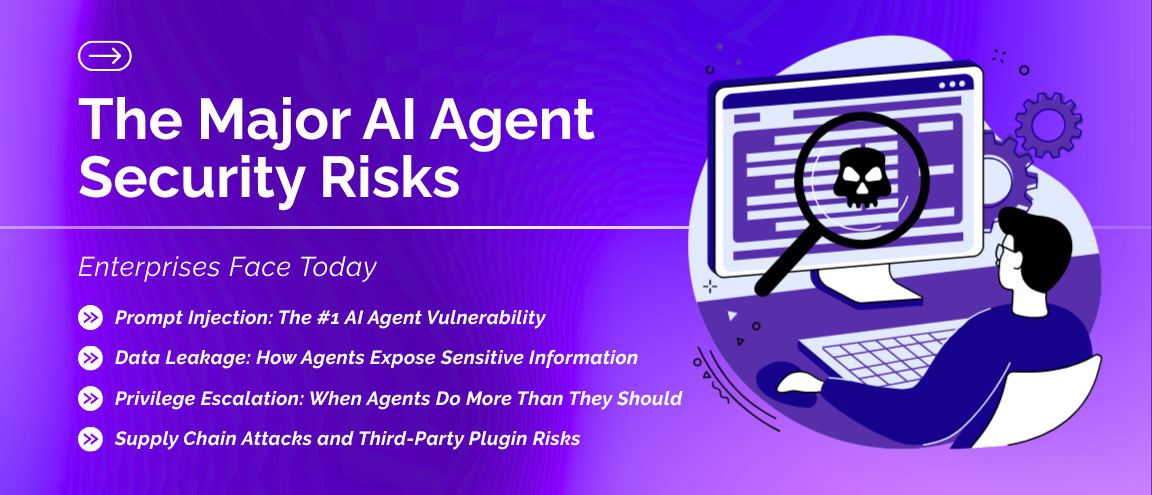 The Major AI Agent Security Risks

Enterprises Face Today

Prompt Injection: The #1 AI Agent Vulnerability

Data Leakage: How Agents Expose Sensitive Information

Privilege Escalation: When Agents Do More Than They Should

Supply Chain Attacks and Third-Party Plugin Risks